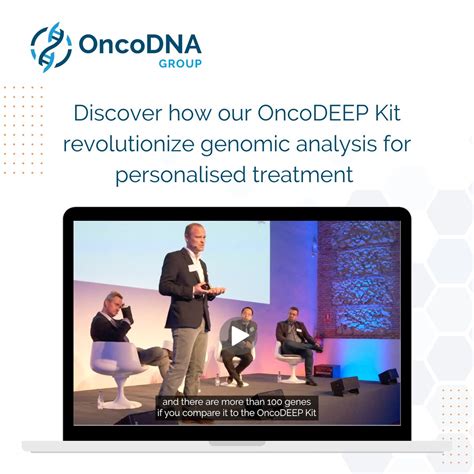 OncoDNA
GROUP

Discover how our OncoDEEP Kit revolutionize genomic analysis for personalised treatment

and there are more than 100 genes
if you compare it to the OncoDEEP Kit